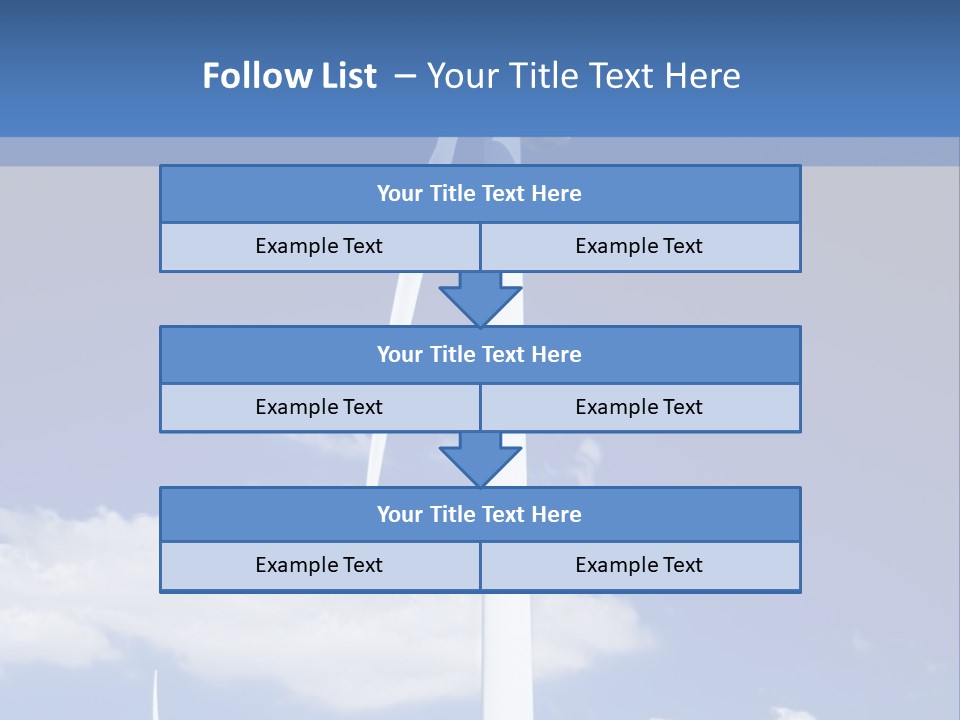 Follow List – Your Title Text Here

Your Title Text Here

Example Text

Example Text

Your Title Text Here

Example Text

Example Text

Your Title Text Here

Example Text

Example Text